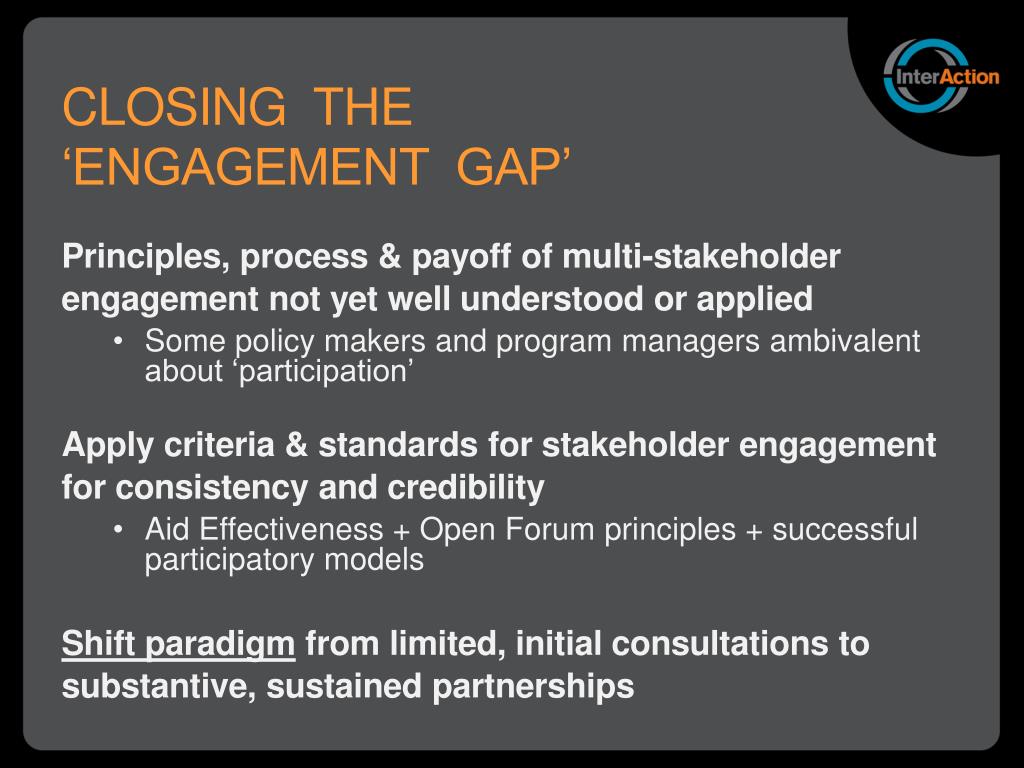 InterAction

CLOSING THE ‘ENGAGEMENT GAP’

Principles, process & payoff of multi-stakeholder engagement not yet well understood or applied

• Some policy makers and program managers ambivalent about ‘participation’

Apply criteria & standards for stakeholder engagement for consistency and credibility

• Aid Effectiveness + Open Forum principles + successful participatory models

Shift paradigm from limited, initial consultations to substantive, sustained partnerships